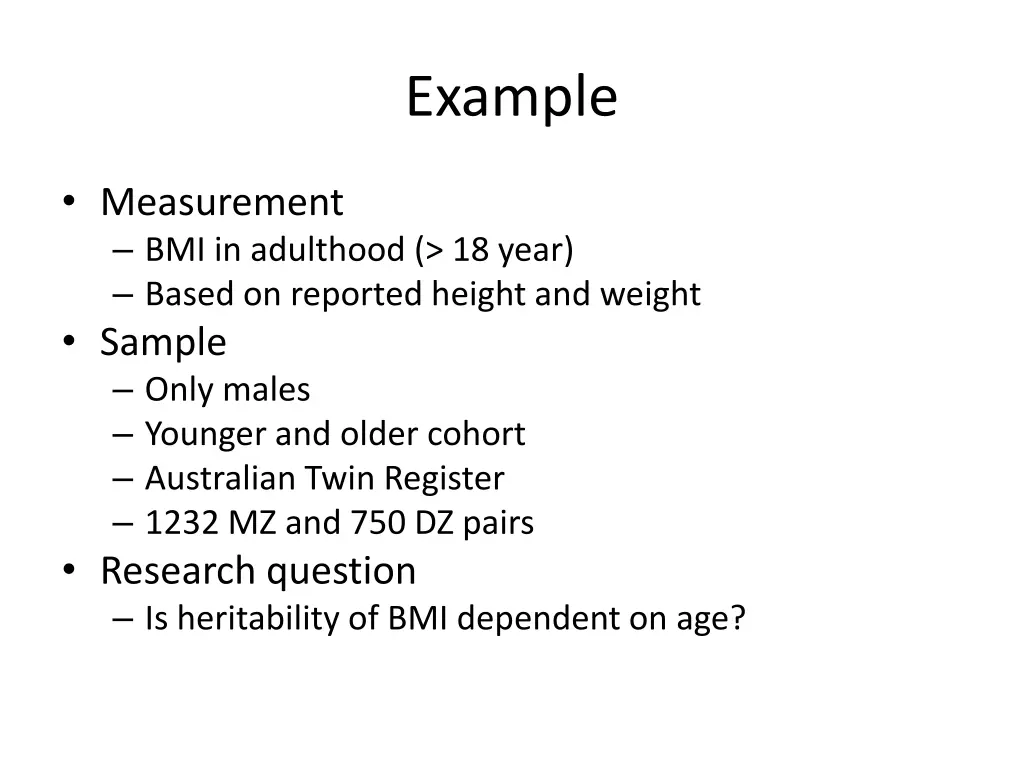 Example

• Measurement
– BMI in adulthood (> 18 year)
– Based on reported height and weight
• Sample
– Only males
– Younger and older cohort
– Australian Twin Register
– 1232 MZ and 750 DZ pairs
• Research question
– Is heritability of BMI dependent on age?